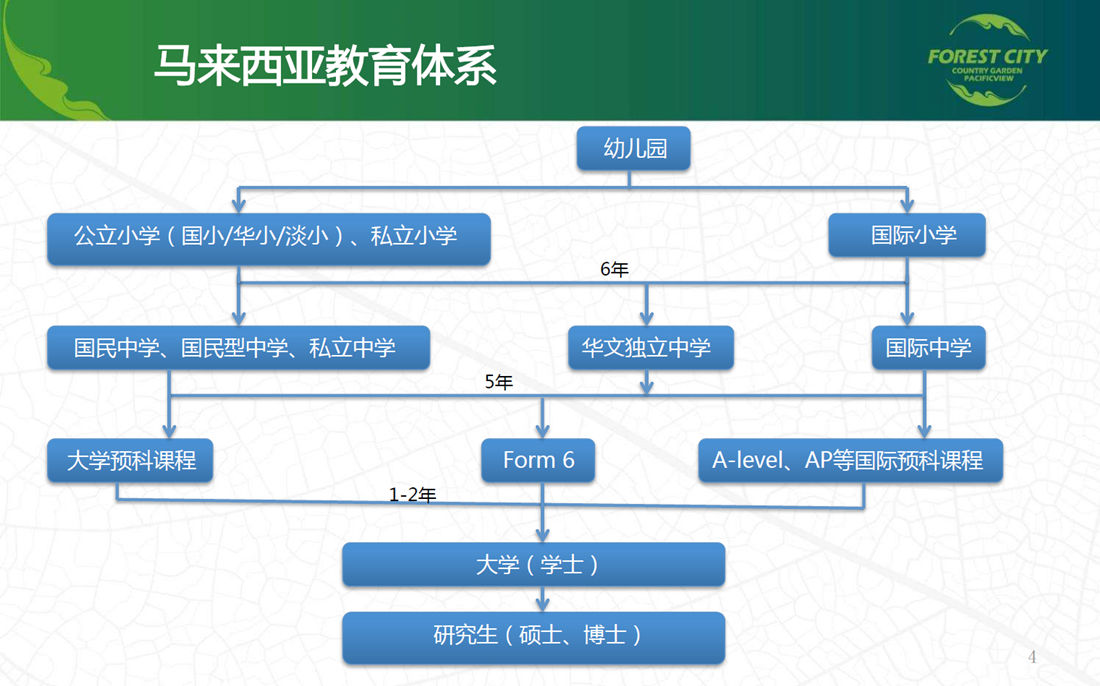 马来西亚教育体系

FOREST CITY
COUNTRY GARDEN
PACIFICVIEW

幼儿园

公立小学（国小/华小/淡小）、私立小学

国际小学

6年

国民中学、国民型中学、私立中学

华文独立中学

国际中学

5年

大学预科课程

Form 6

A-level、AP等国际预科课程

1-2年

大学（学士）

研究生（硕士、博士）

4